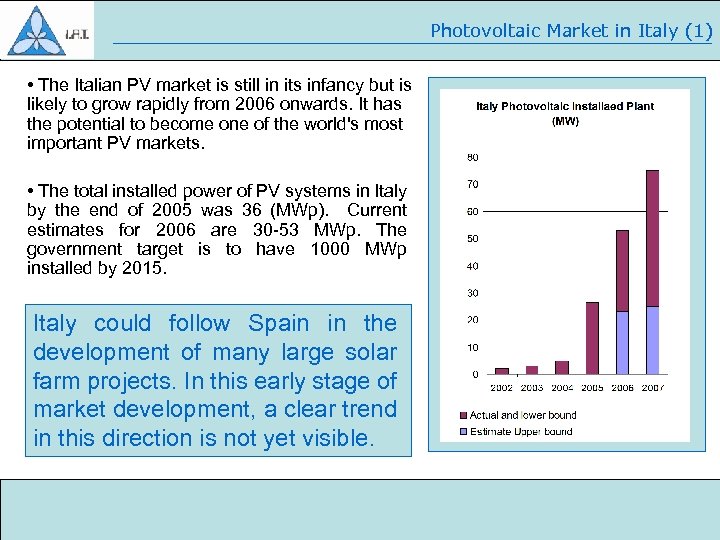 I.F.I.

Photovoltaic Market in Italy (1)

• The Italian PV market is still in its infancy but is likely to grow rapidly from 2006 onwards. It has the potential to become one of the world's most important PV markets.

• The total installed power of PV systems in Italy by the end of 2005 was 36 (MWp). Current estimates for 2006 are 30-53 MWp. The government target is to have 1000 MWp installed by 2015.

Italy could follow Spain in the development of many large solar farm projects. In this early stage of market development, a clear trend in this direction is not yet visible.

Italy Photovoltaic Installaed Plant (MW)

80
70
60
50
40
30
20
10
0

2002 2003 2004 2005 2006 2007

Actual and lower bound
Estimate Upper bound